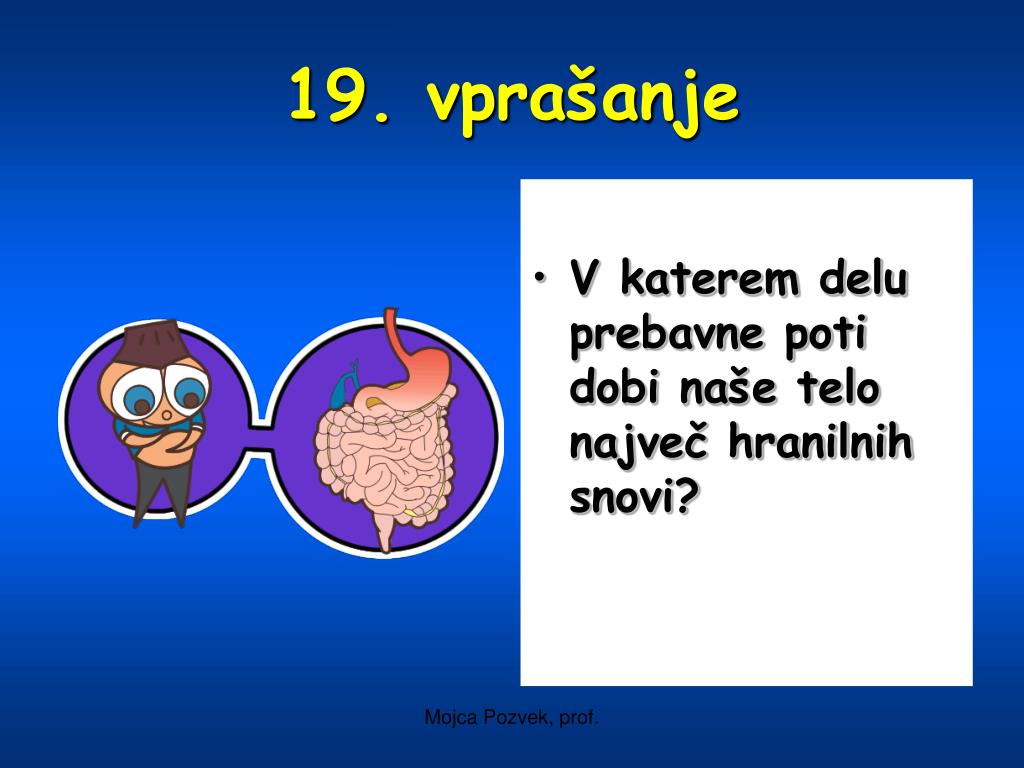 19. vprašanje

• V katerem delu prebavne poti dobi naše telo največ hranilnih snovi?

Mojca Pozvek, prof.